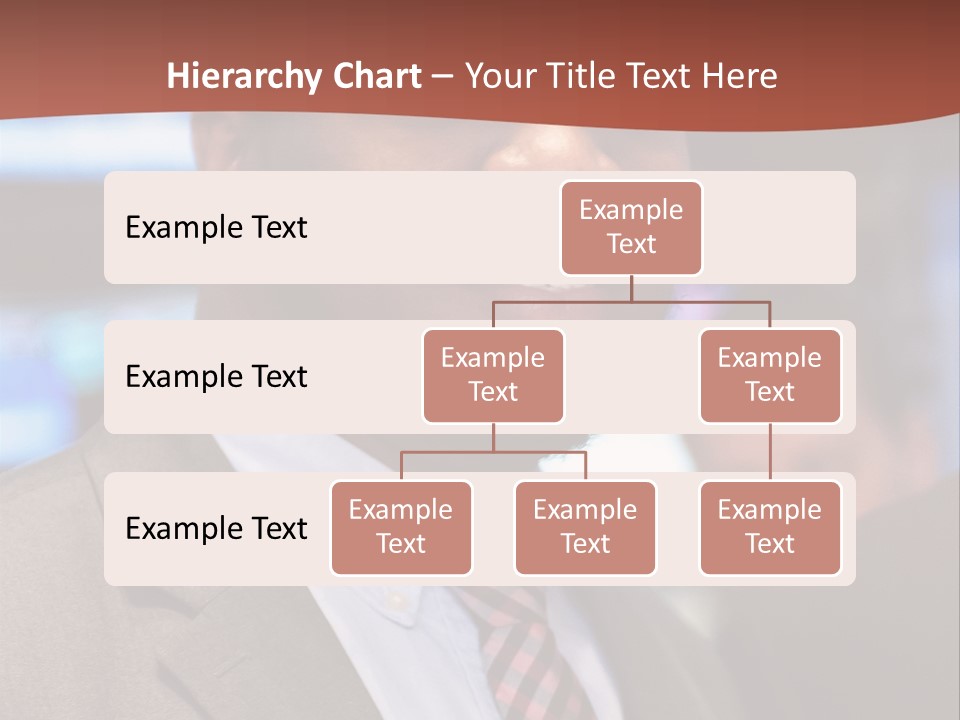 Hierarchy Chart – Your Title Text Here

Example Text

Example Text

Example Text

Example Text

Example Text

Example Text

Example Text

Example Text

Example Text